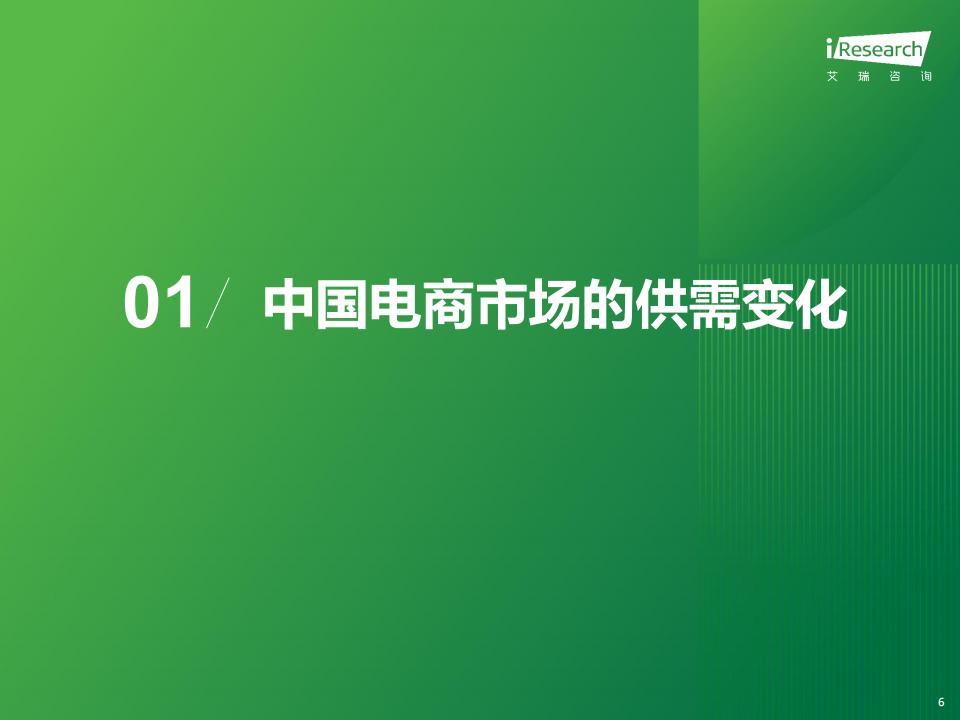 iResearch
艾瑞咨询

01/ 中国电商市场的供需变化

6